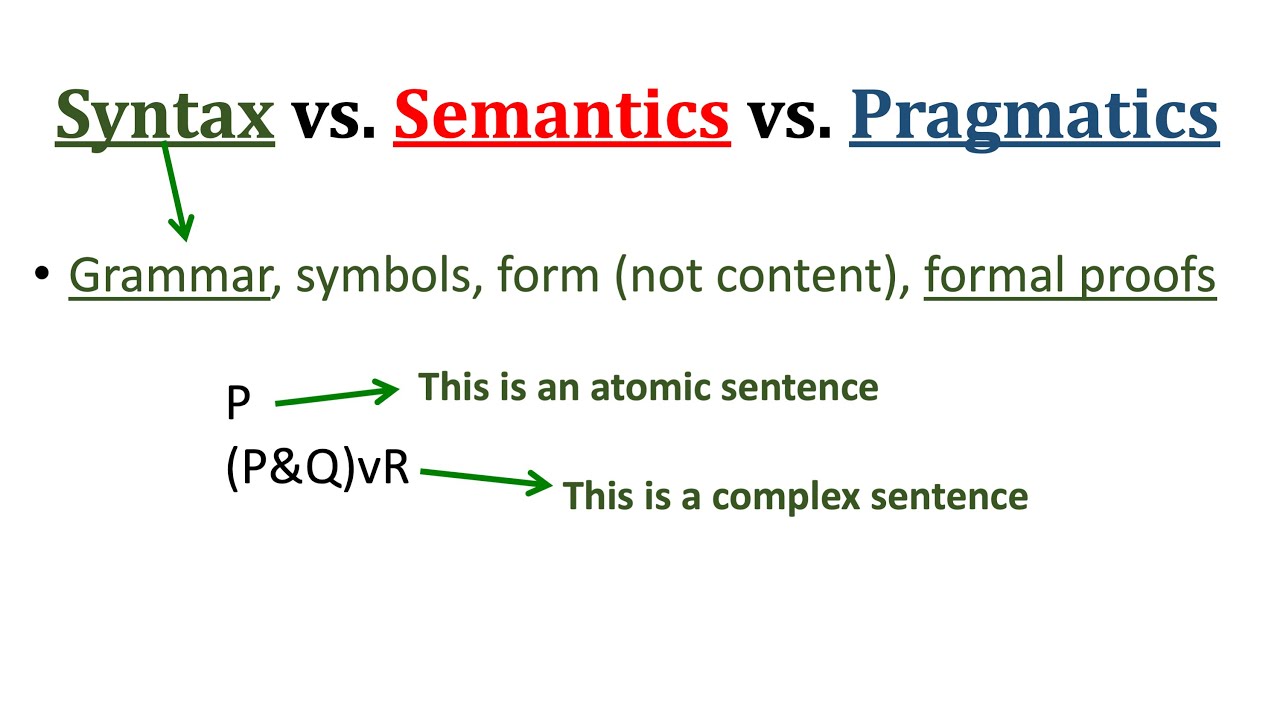 Syntax vs. Semantics vs. Pragmatics

• Grammar, symbols, form (not content), formal proofs

P
This is an atomic sentence

(P&Q)vR
This is a complex sentence